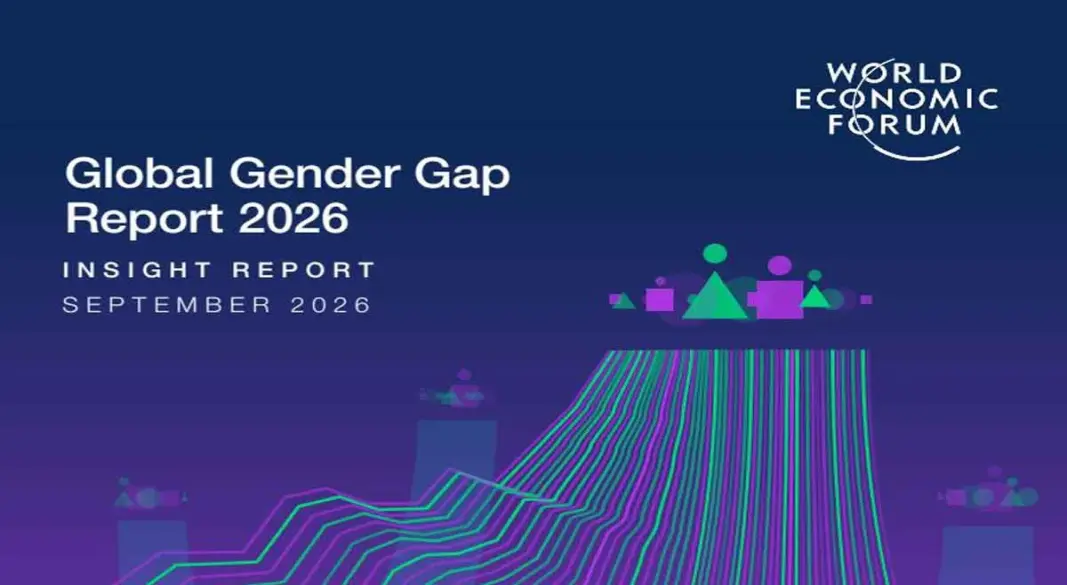 WORLD
ECONOMIC
FORUM

Global Gender Gap
Report 2026

INSIGHT REPORT
SEPTEMBER 2026